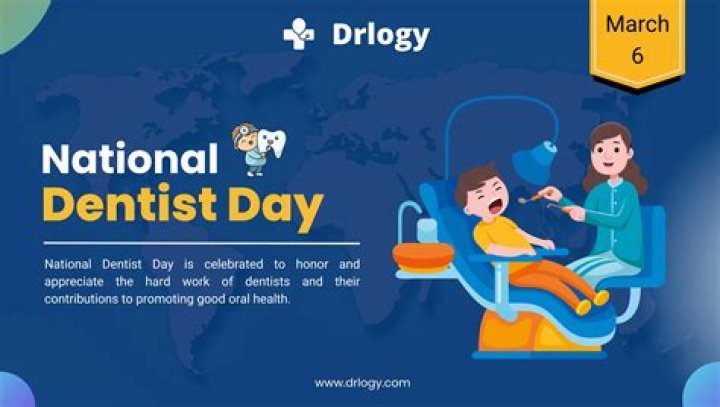 Drlogy

March 6

National Dentist Day

National Dentist Day is celebrated to honor and appreciate the hard work of dentists and their contributions to promoting good oral health.

www.drlogy.com